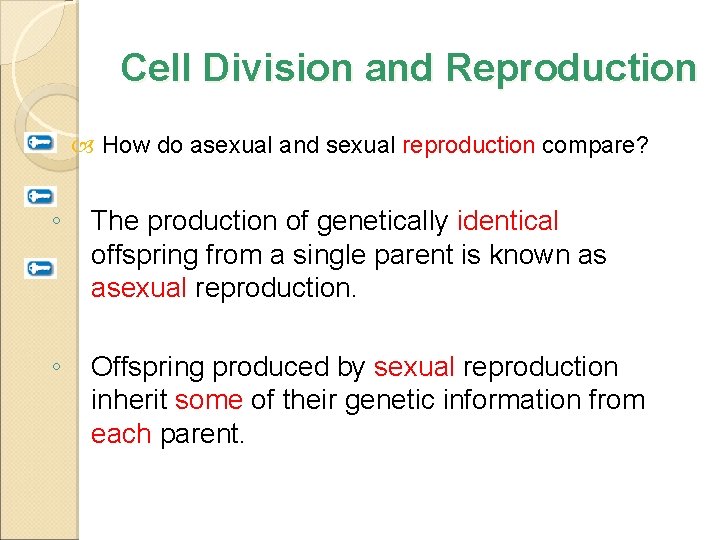 Cell Division and Reproduction

How do asexual and sexual reproduction compare?

◦ The production of genetically identical offspring from a single parent is known as asexual reproduction.

◦ Offspring produced by sexual reproduction inherit some of their genetic information from each parent.